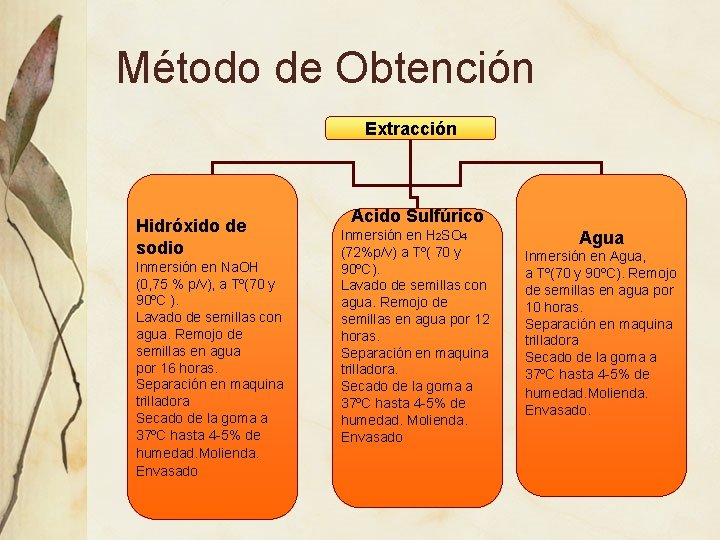 Método de Obtención

Extracción

Hidróxido de sodio
Inmersión en NaOH (0,75 % p/v), a Tº(70 y 90ºC ).
Lavado de semillas con agua. Remojo de semillas en agua por 16 horas.
Separación en maquina trilladora
Secado de la goma a 37ºC hasta 4-5% de humedad.Molienda.
Envasado

Acido Sulfúrico
Inmersión en $H_2SO_4$ (72%p/v) a Tº( 70 y 90ºC).
Lavado de semillas con agua. Remojo de semillas en agua por 12 horas.
Separación en maquina trilladora.
Secado de la goma a 37ºC hasta 4-5% de humedad. Molienda.
Envasado

Agua
Inmersión en Agua, a Tº(70 y 90ºC). Remojo de semillas en agua por 10 horas.
Separación en maquina trilladora
Secado de la goma a 37ºC hasta 4-5% de humedad.Molienda.
Envasado.